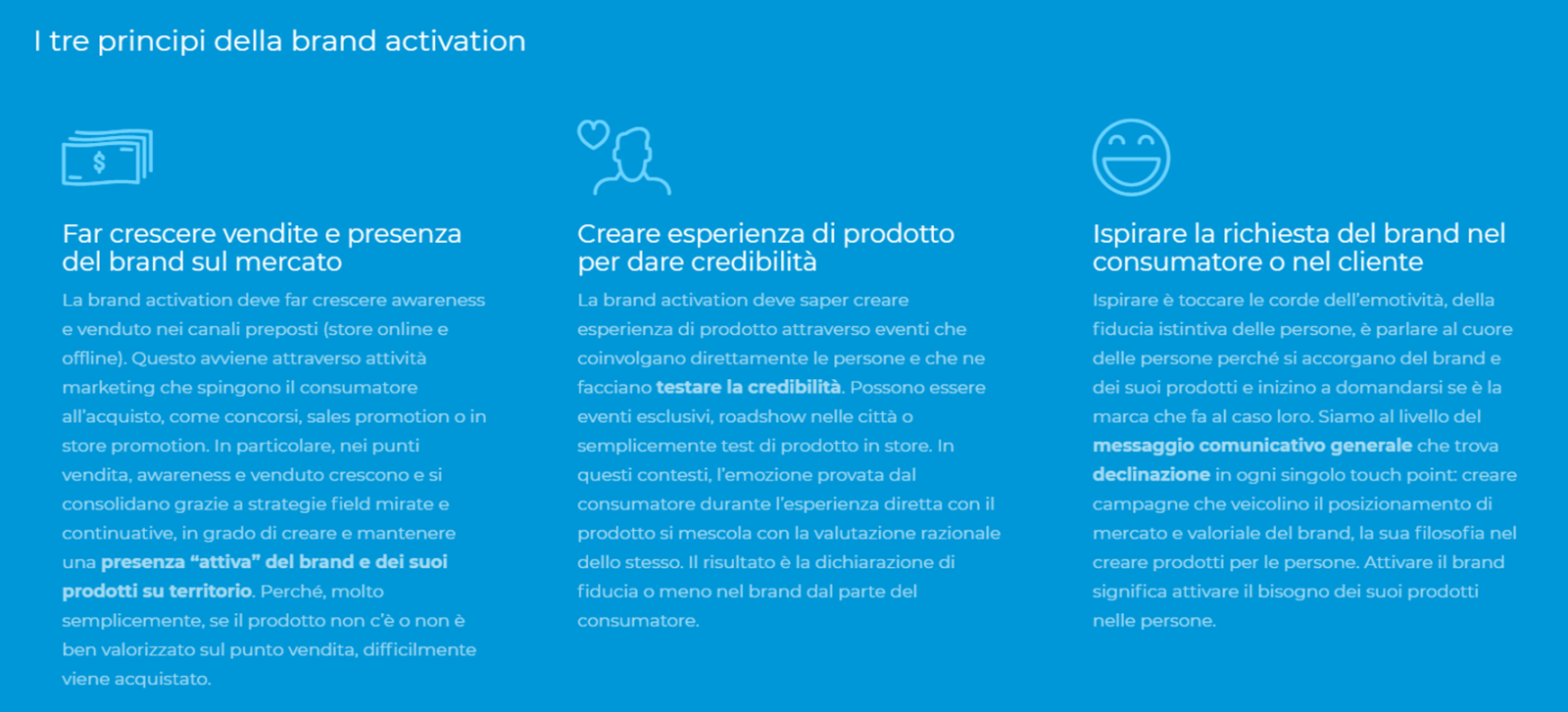 I tre principi della brand activation

$

Far crescere vendite e presenza del brand sul mercato

La brand activation deve far crescere awareness e venduto nei canali preposti (store online e offline). Questo avviene attraverso attività marketing che spingono il consumatore all'acquisto, come concorsi, sales promotion o in store promotion. In particolare, nei punti vendita, awareness e venduto crescono e si consolidano grazie a strategie field mirate e continuative, in grado di creare e mantenere una presenza "attiva" del brand e dei suoi prodotti su territorio. Perché, molto semplicemente, se il prodotto non c'è o non è ben valorizzato sul punto vendita, difficilmente viene acquistato.

Creare esperienza di prodotto per dare credibilità

La brand activation deve saper creare esperienza di prodotto attraverso eventi che coinvolgano direttamente le persone e che ne facciano testare la credibilità. Possono essere eventi esclusivi, roadshow nelle città o semplicemente test di prodotto in store. In questi contesti, l'emozione provata dal consumatore durante l'esperienza diretta con il prodotto si mescola con la valutazione razionale dello stesso. Il risultato è la dichiarazione di fiducia o meno nel brand dal parte del consumatore.

Ispirare la richiesta del brand nel consumatore o nel cliente

Ispirare è toccare le corde dell'emotività, della fiducia istintiva delle persone, è parlare al cuore delle persone perché si accorgano del brand e dei suoi prodotti e inizino a domandarsi se è la marca che fa al caso loro. Siamo al livello del messaggio comunicativo generale che trova declinazione in ogni singolo touch point: creare campagne che veicolino il posizionamento di mercato e valoriale del brand, la sua filosofia nel creare prodotti per le persone. Attivare il brand significa attivare il bisogno dei suoi prodotti nelle persone.